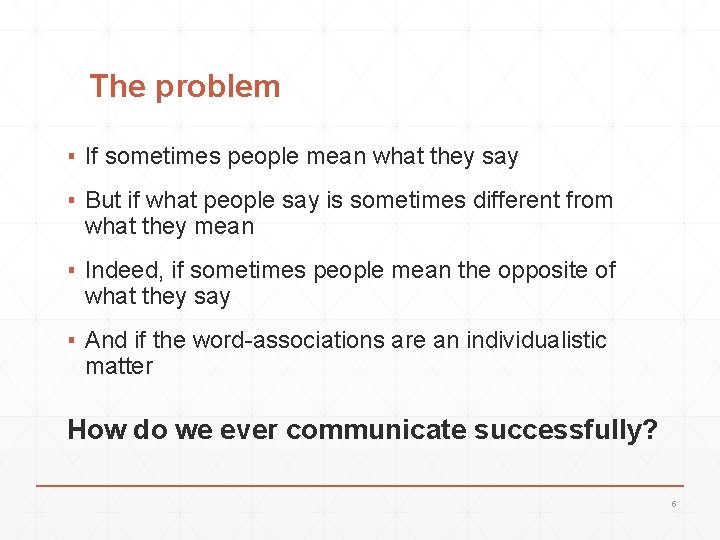 The problem

▪ If sometimes people mean what they say

▪ But if what people say is sometimes different from what they mean

▪ Indeed, if sometimes people mean the opposite of what they say

▪ And if the word-associations are an individualistic matter

How do we ever communicate successfully?

6